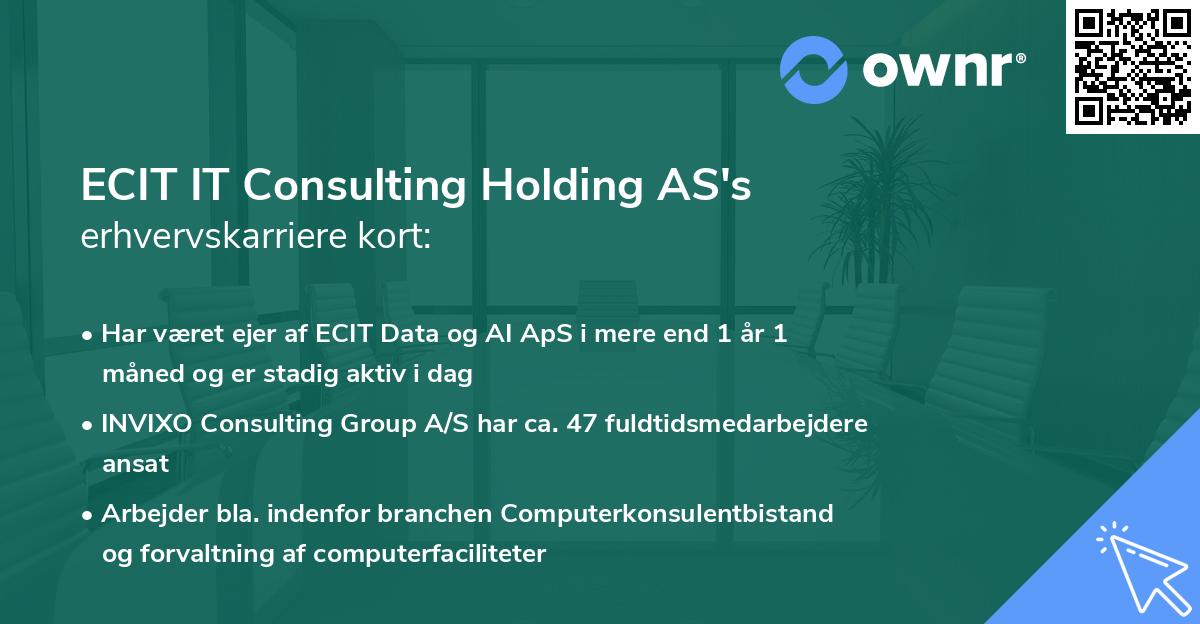 ownr®

ECIT IT Consulting Holding AS's
erhvervskarriere kort:

• Har været ejer af ECIT Data og AI ApS i mere end 1 år 1 måned og er stadig aktiv i dag

• INVIXO Consulting Group A/S har ca. 47 fuldtidsmedarbejdere ansat

• Arbejder bla. indenfor branchen Computerkonsulentbistand og forvaltning af computerfaciliteter